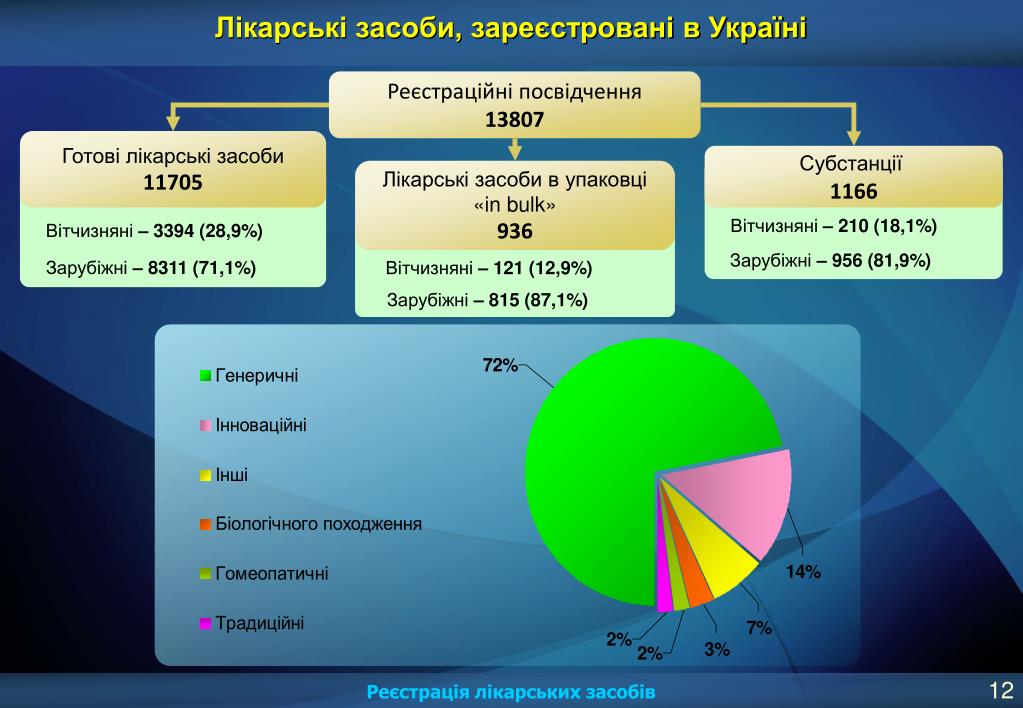 Лікарські засоби, зареєстровані в Україні

Реєстраційні посвідчення
13807

Готові лікарські засоби
11705

Вітчизняні – 3394 (28,9%)

Зарубіжні – 8311 (71,1%)

Лікарські засоби в упаковці «in bulk»
936

Вітчизняні – 121 (12,9%)

Зарубіжні – 815 (87,1%)

Субстанції
1166

Вітчизняні – 210 (18,1%)

Зарубіжні – 956 (81,9%)

Генеричні

Інноваційні

Інші

Біологічного походження

Гомеопатичні

Традиційні

72%

14%

7%

3%

2%

2%

Реєстрація лікарських засобів

12